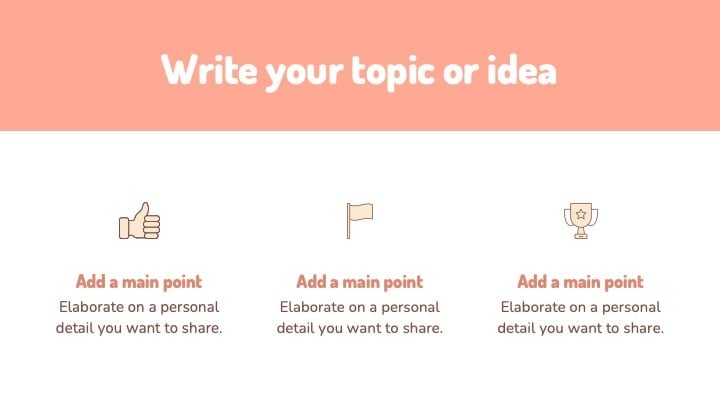 Write your topic or idea

Add a main point
Elaborate on a personal detail you want to share.

Add a main point
Elaborate on a personal detail you want to share.

Add a main point
Elaborate on a personal detail you want to share.